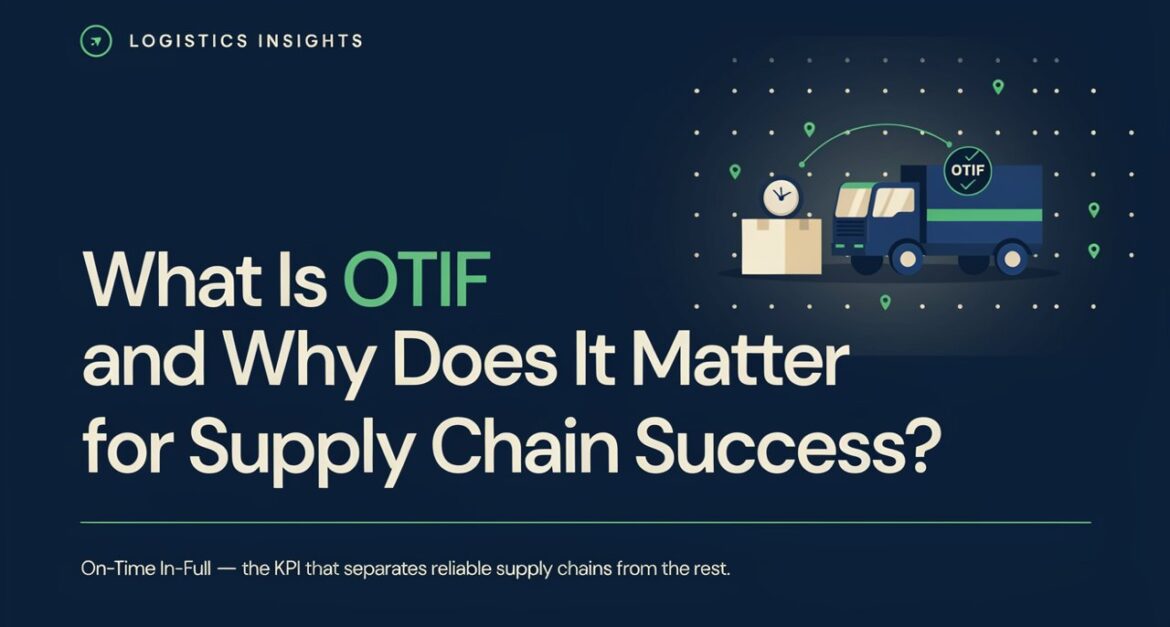 LOGISTICS INSIGHTS

OTIF

What Is OTIF
and Why Does It Matter
for Supply Chain Success?

On-Time In-Full — the KPI that separates reliable supply chains from the rest.